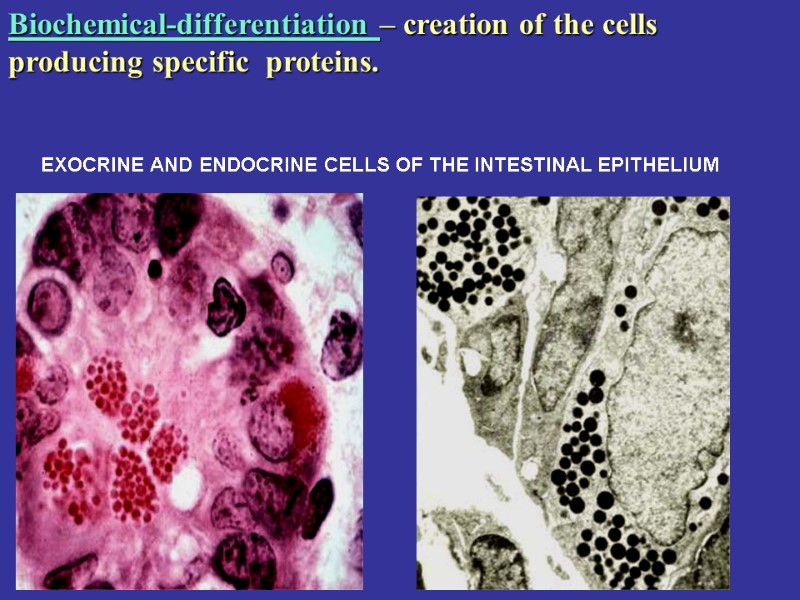 Biochemical-differentiation – creation of the cells producing specific proteins.

EXOCRINE AND ENDOCRINE CELLS OF THE INTESTINAL EPITHELIUM